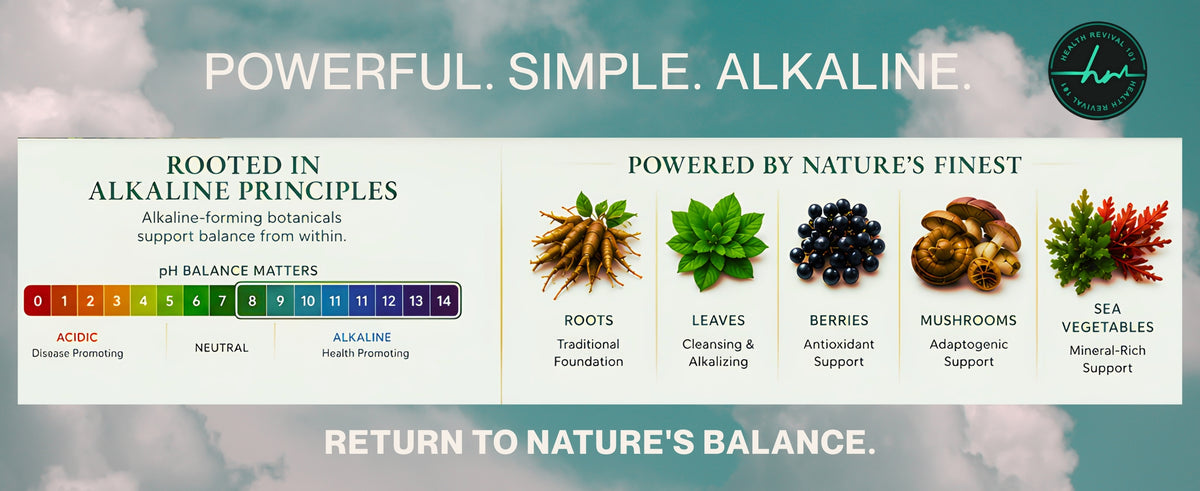 POWERFUL. SIMPLE. ALKALINE.

HEALTH REVIVAL 101

ROOTED IN ALKALINE PRINCIPLES

Alkaline-forming botanicals support balance from within.

pH BALANCE MATTERS

0 1 2 3 4 5 6 7 8 9 10 11 11 12 13 14

ACIDIC
Disease Promoting

NEUTRAL

ALKALINE
Health Promoting

POWERED BY NATURE'S FINEST

ROOTS
Traditional Foundation

LEAVES
Cleansing & Alkalizing

BERRIES
Antioxidant Support

MUSHROOMS
Adaptogenic Support

SEA VEGETABLES
Mineral-Rich Support

RETURN TO NATURE'S BALANCE.